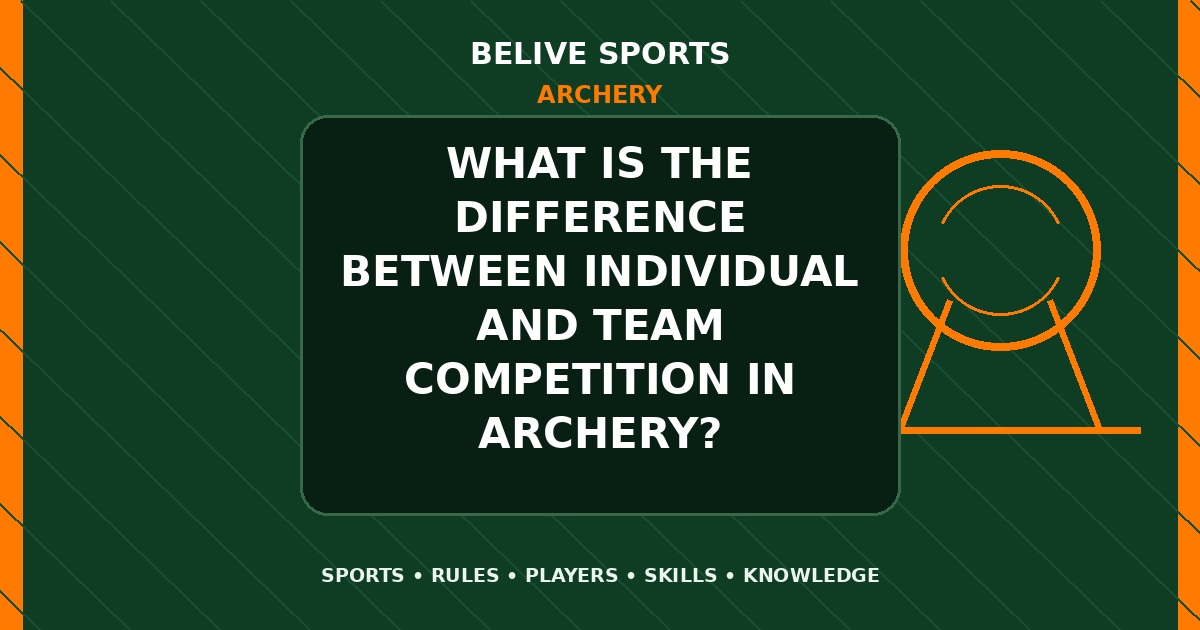 BELIVE SPORTS

ARCHERY

WHAT IS THE DIFFERENCE BETWEEN INDIVIDUAL AND TEAM COMPETITION IN ARCHERY?

SPORTS • RULES • PLAYERS • SKILLS • KNOWLEDGE